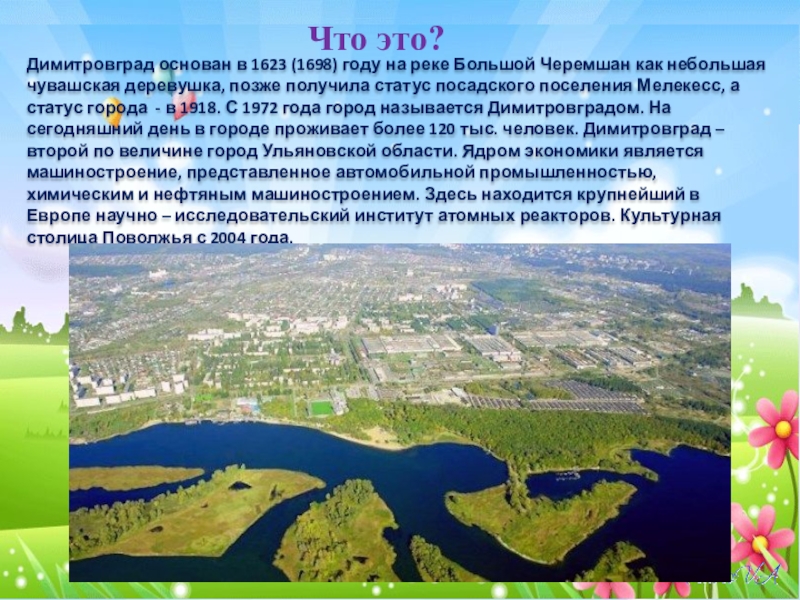 Что это?

Димитровград основан в 1623 (1698) году на реке Большой Черемшан как небольшая чувашская деревушка, позже получила статус посадского поселения Мелекесс, а статус города - в 1918. С 1972 года город называется Димитровградом. На сегодняшний день в городе проживает более 120 тыс. человек. Димитровград – второй по величине город Ульяновской области. Ядром экономики является машиностроение, представленное автомобильной промышленностью, химическим и нефтяным машиностроением. Здесь находится крупнейший в Европе научно – исследовательский институт атомных реакторов. Культурная столица Поволжья с 2004 года.